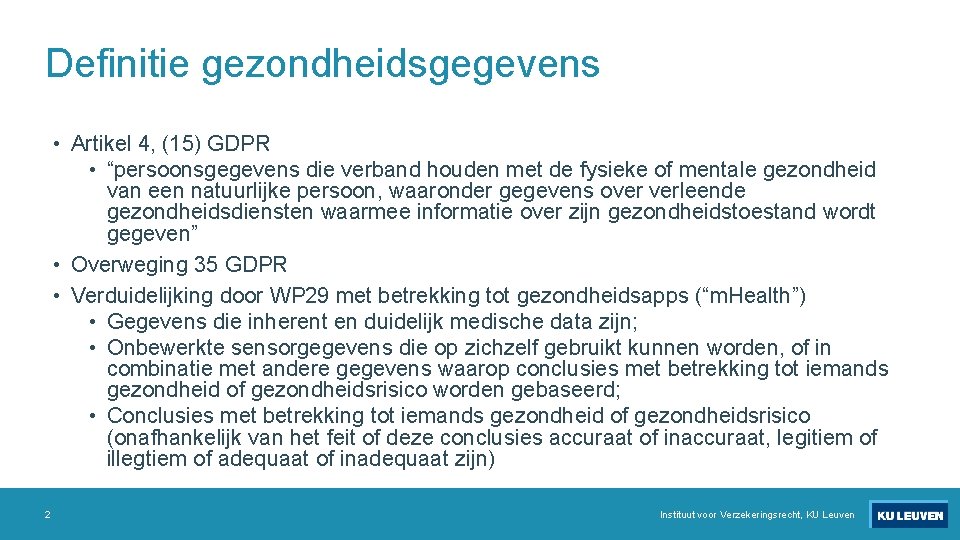 Definitie gezondheidsgegevens

• Artikel 4, (15) GDPR
• “persoonsgegevens die verband houden met de fysieke of mentale gezondheid van een natuurlijke persoon, waaronder gegevens over verleende gezondheidsdiensten waarmee informatie over zijn gezondheidstoestand wordt gegeven”
• Overweging 35 GDPR
• Verduidelijking door WP29 met betrekking tot gezondheidsapps (“m.Health”)
• Gegevens die inherent en duidelijk medische data zijn;
• Onbewerkte sensorgegevens die op zichzelf gebruikt kunnen worden, of in combinatie met andere gegevens waarop conclusies met betrekking tot iemands gezondheid of gezondheidsrisico worden gebaseerd;
• Conclusies met betrekking tot iemands gezondheid of gezondheidsrisico (onafhankelijk van het feit of deze conclusies accuraat of inaccuraat, legitiem of illegtiem of adequaat of inadequaat zijn)

2

Instituut voor Verzekeringsrecht, KU Leuven

KU LEUVEN